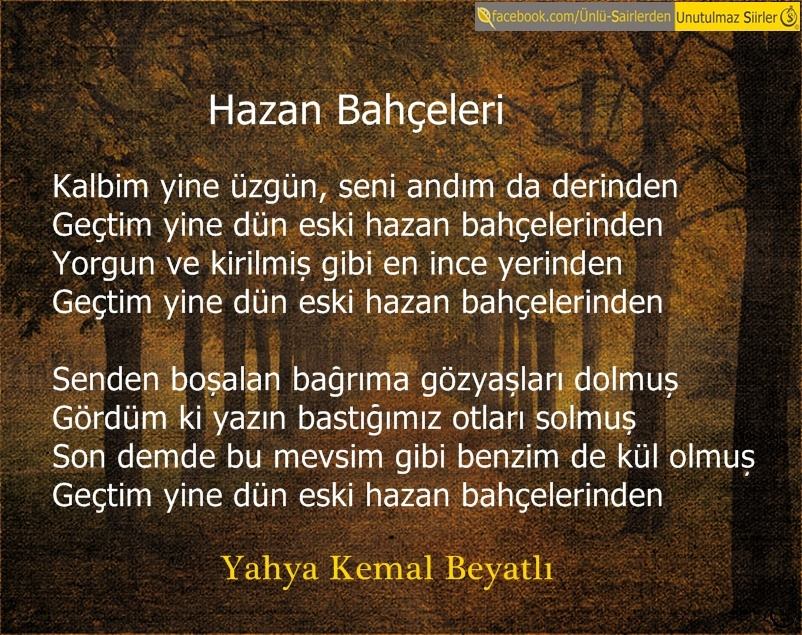 facebook.com/Ünlü-Sairlerden Unutulmaz Siirler

Hazan Bahçeleri

Kalbim yine üzgün, seni andım da derinden
Geçtim yine dün eski hazan bahçelerinden
Yorgun ve kirilmiş gibi en ince yerinden
Geçtim yine dün eski hazan bahçelerinden

Senden boşalan bağrıma gözyaşları dolmuş
Gördüm ki yazın bastığımız otları solmuş
Son demde bu mevsim gibi benzim de kül olmuş
Geçtim yine dün eski hazan bahçelerinden

Yahya Kemal Beyatlı